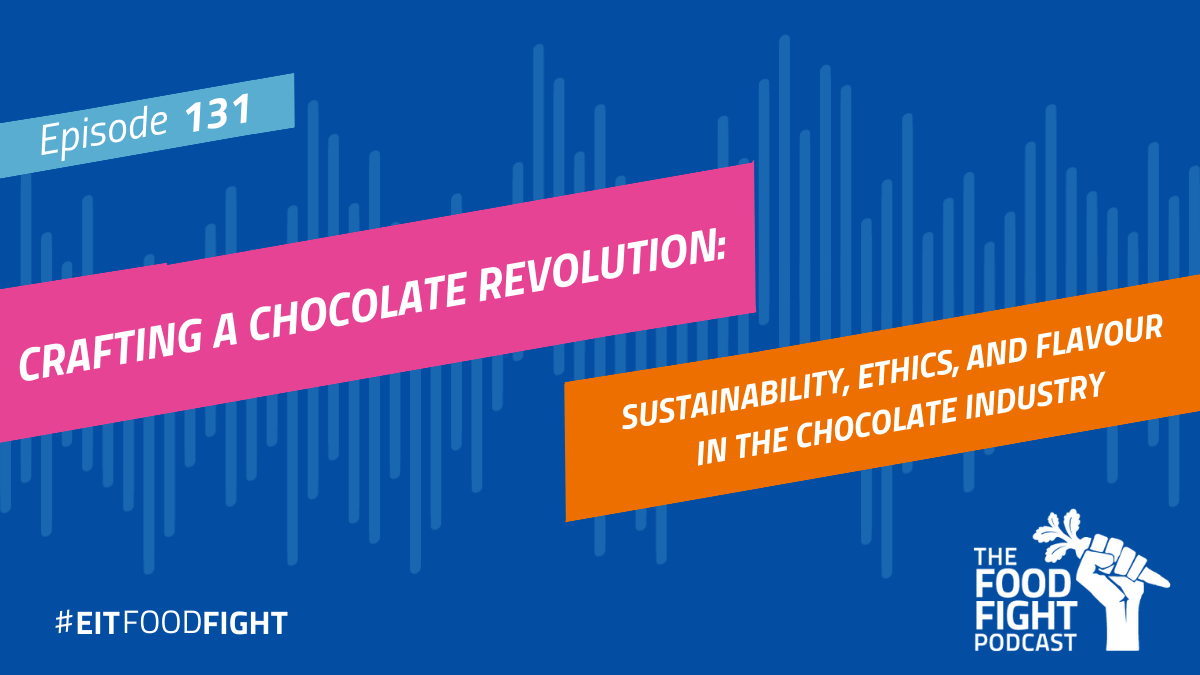 Episode 131

CRAFTING A CHOCOLATE REVOLUTION:

SUSTAINABILITY, ETHICS, AND FLAVOUR IN THE CHOCOLATE INDUSTRY

#EITFOODFIGHT

THE FOOD FIGHT PODCAST